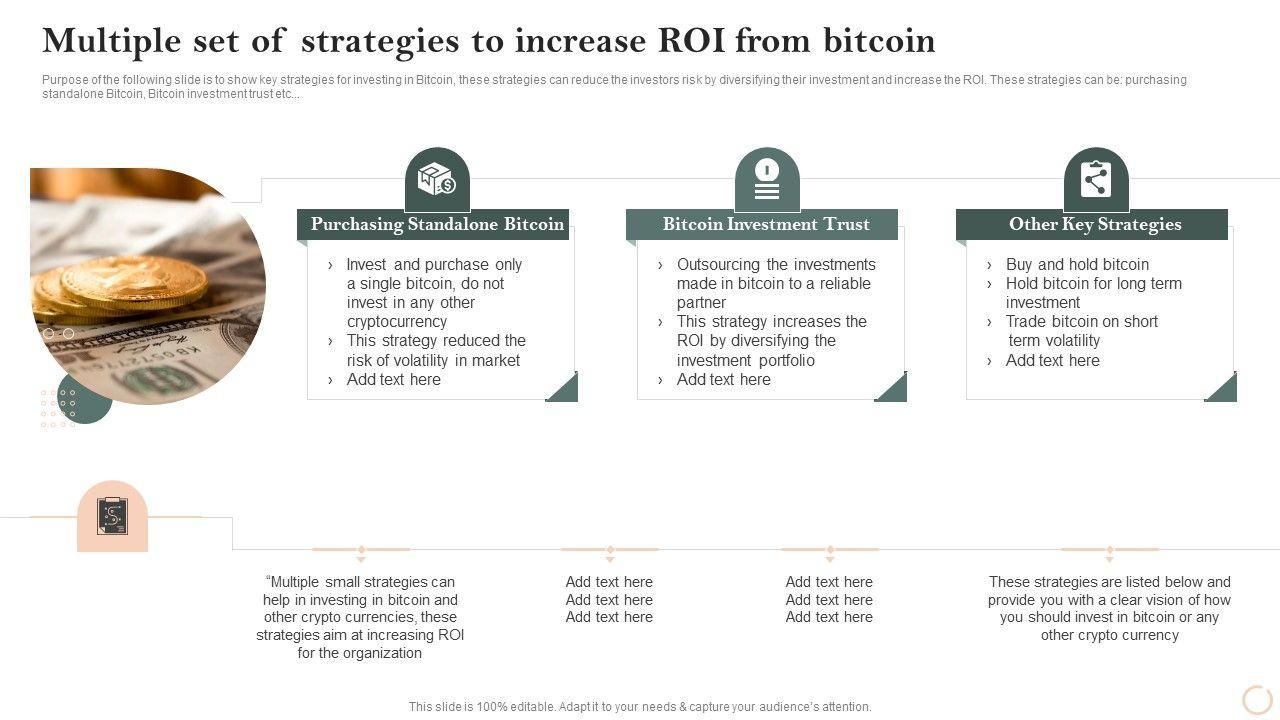 Multiple set of strategies to increase ROI from bitcoin

Purpose of the following slide is to show key strategies for investing in Bitcoin, these strategies can reduce the investors risk by diversifying their investment and increase the ROI. These strategies can be: purchasing standalone Bitcoin, Bitcoin investment trust etc...

Purchasing Standalone Bitcoin

› Invest and purchase only a single bitcoin, do not invest in any other cryptocurrency
› This strategy reduced the risk of volatility in market
› Add text here

Bitcoin Investment Trust

› Outsourcing the investments made in bitcoin to a reliable partner
› This strategy increases the ROI by diversifying the investment portfolio
› Add text here

Other Key Strategies

› Buy and hold bitcoin
› Hold bitcoin for long term investment
› Trade bitcoin on short term volatility
› Add text here

"Multiple small strategies can help in investing in bitcoin and other crypto currencies, these strategies aim at increasing ROI for the organization

Add text here
Add text here
Add text here

Add text here
Add text here
Add text here

These strategies are listed below and provide you with a clear vision of how you should invest in bitcoin or any other crypto currency

This slide is 100% editable. Adapt it to your needs & capture your audience's attention.